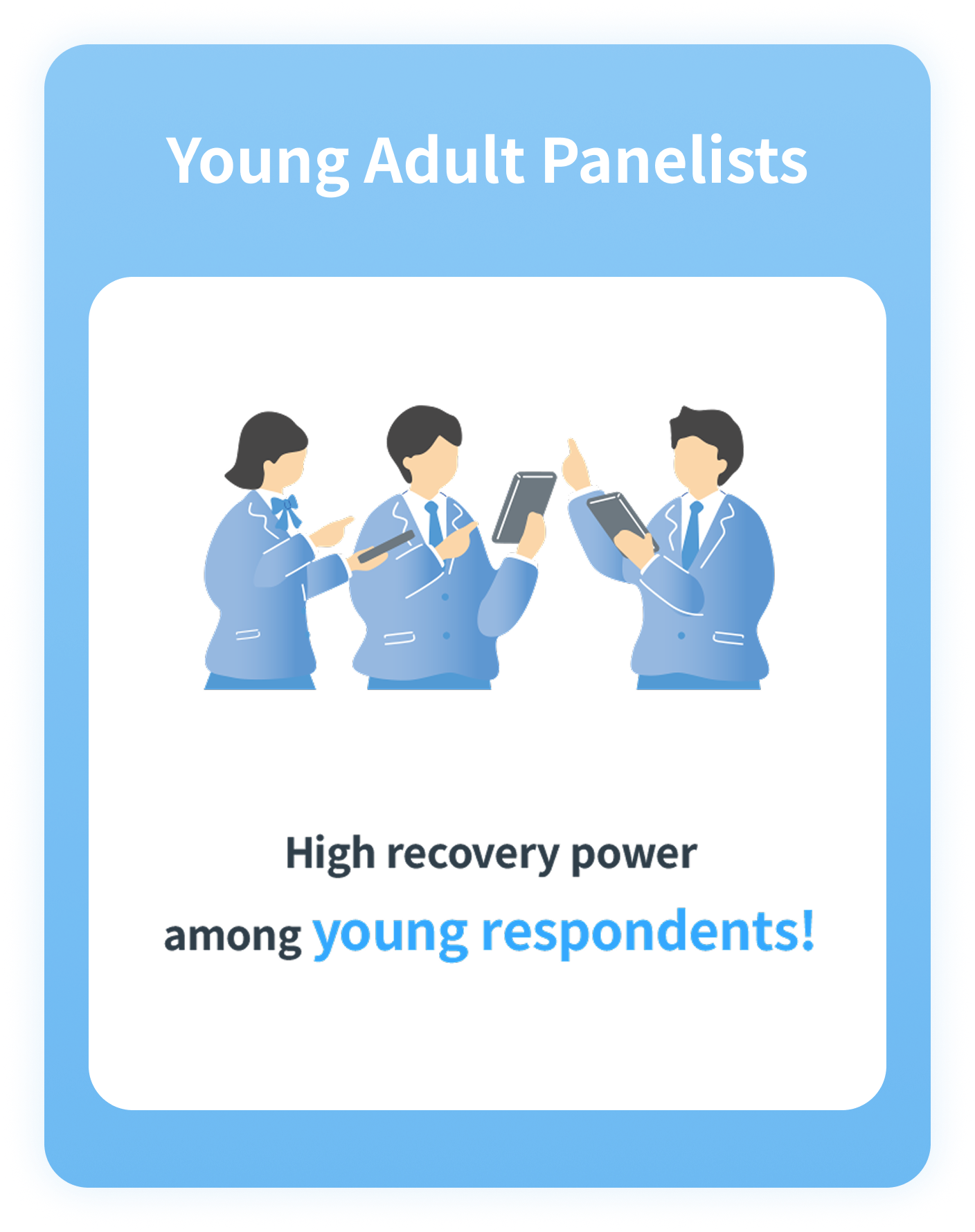 Young Adult Panelists

High recovery power
among young respondents!